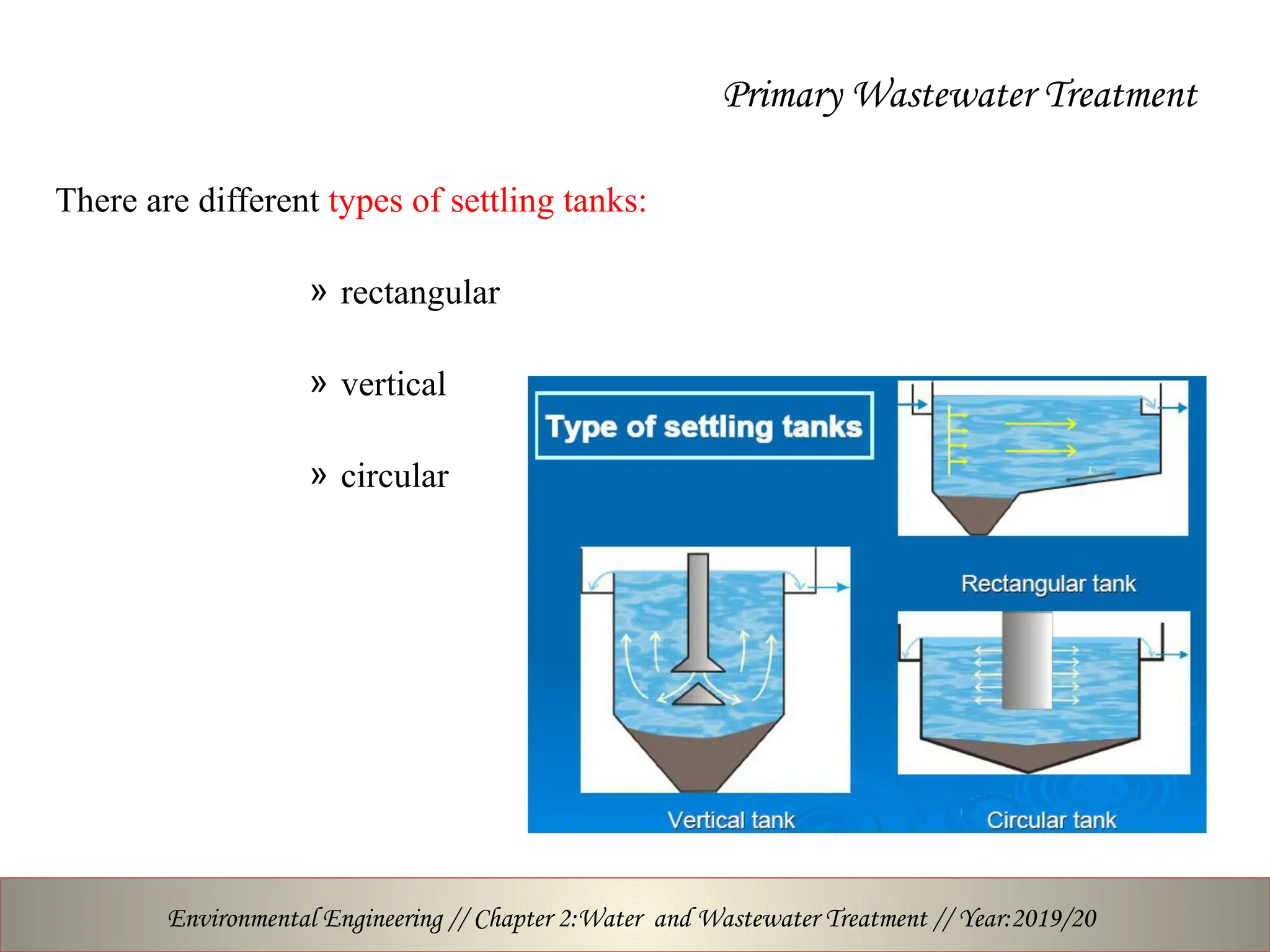 Primary Wastewater Treatment

There are different types of settling tanks:

» rectangular

» vertical

» circular

Type of settling tanks

Rectangular tank

Vertical tank

Circular tank

Environmental Engineering // Chapter 2:Water and Wastewater Treatment // Year:2019/20